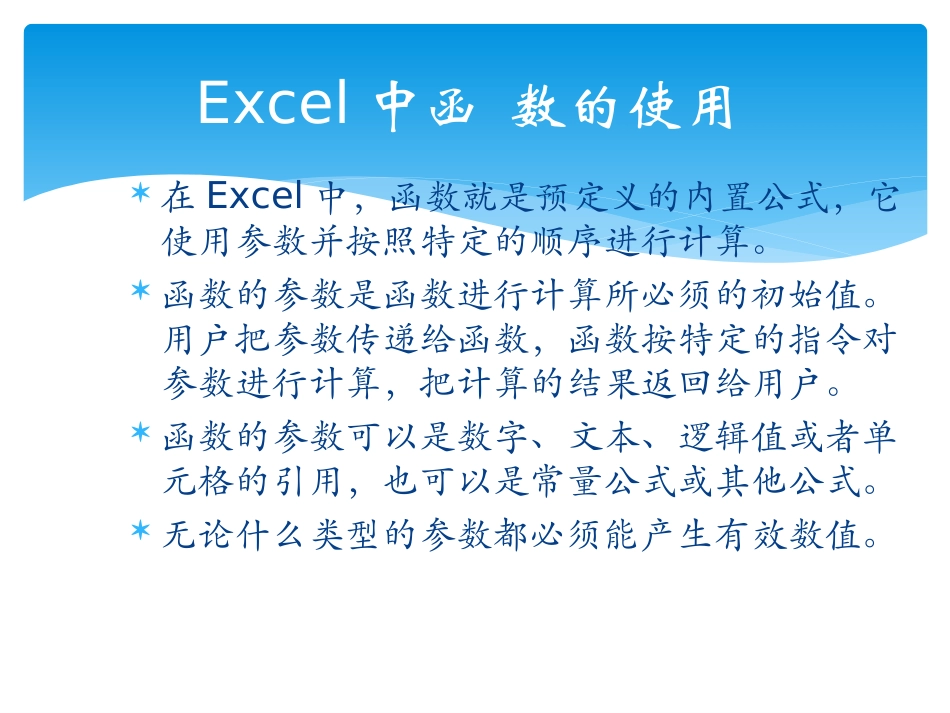 Excel 中函 数的使用

* 在 Excel 中，函数就是预定义的内置公式，它使用参数并按照特定的顺序进行计算。

* 函数的参数是函数进行计算所必须的初始值。用户把参数传递给函数，函数按特定的指令对参数进行计算，把计算的结果返回给用户。

* 函数的参数可以是数字、文本、逻辑值或者单元格的引用，也可以是常量公式或其他公式。

* 无论什么类型的参数都必须能产生有效数值。